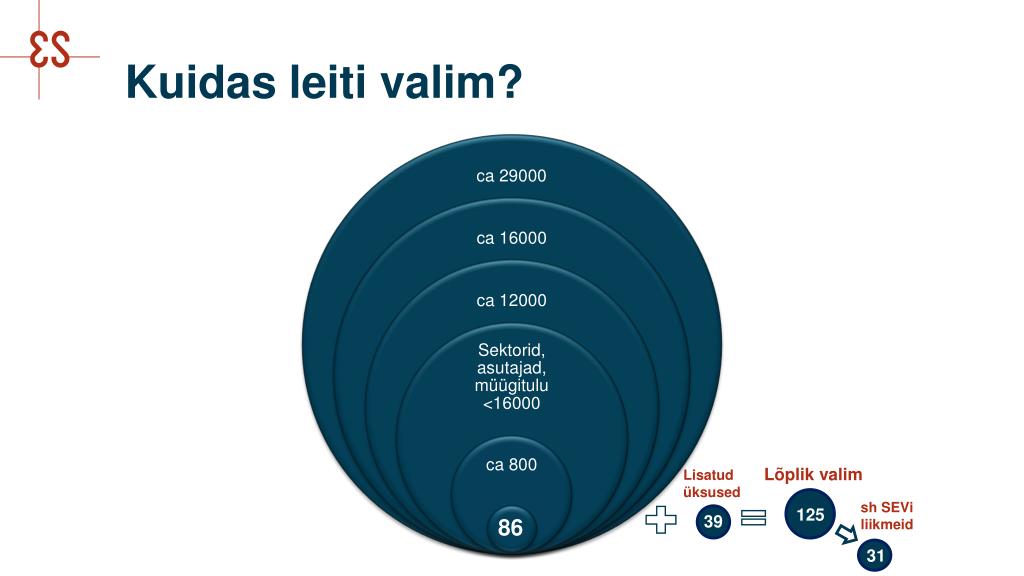 ES

Kuidas leiti valim?

ca 29000

ca 16000

ca 12000

Sektorid, asutajad, müügitulu <16000

ca 800

86

Lisatud üksused

39

Lõplik valim

125

sh SEVi liikmeid

31